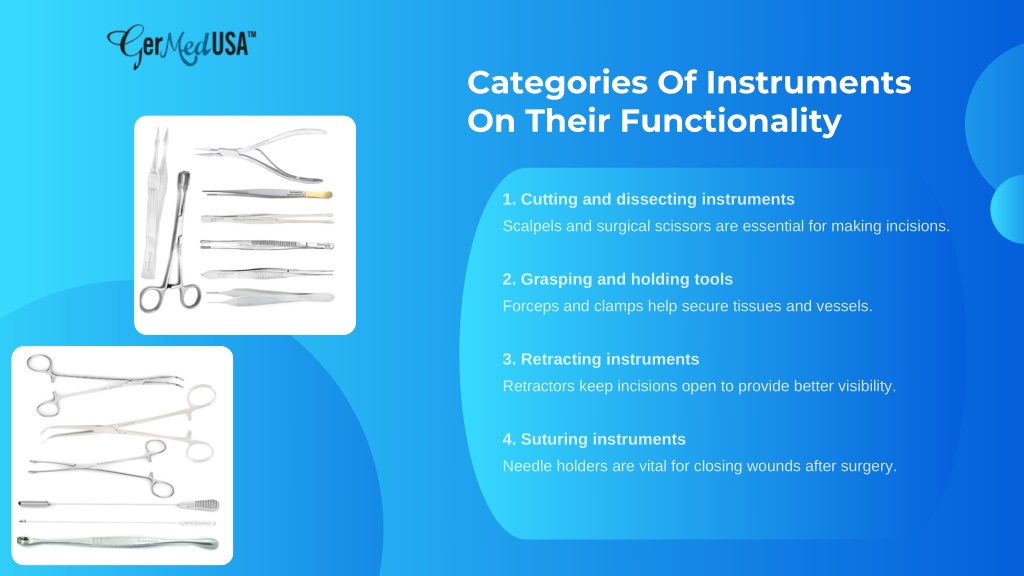 GerMedUSA™

Categories Of Instruments On Their Functionality

1. Cutting and dissecting instruments
Scalpels and surgical scissors are essential for making incisions.

2. Grasping and holding tools
Forceps and clamps help secure tissues and vessels.

3. Retracting instruments
Retractors keep incisions open to provide better visibility.

4. Suturing instruments
Needle holders are vital for closing wounds after surgery.